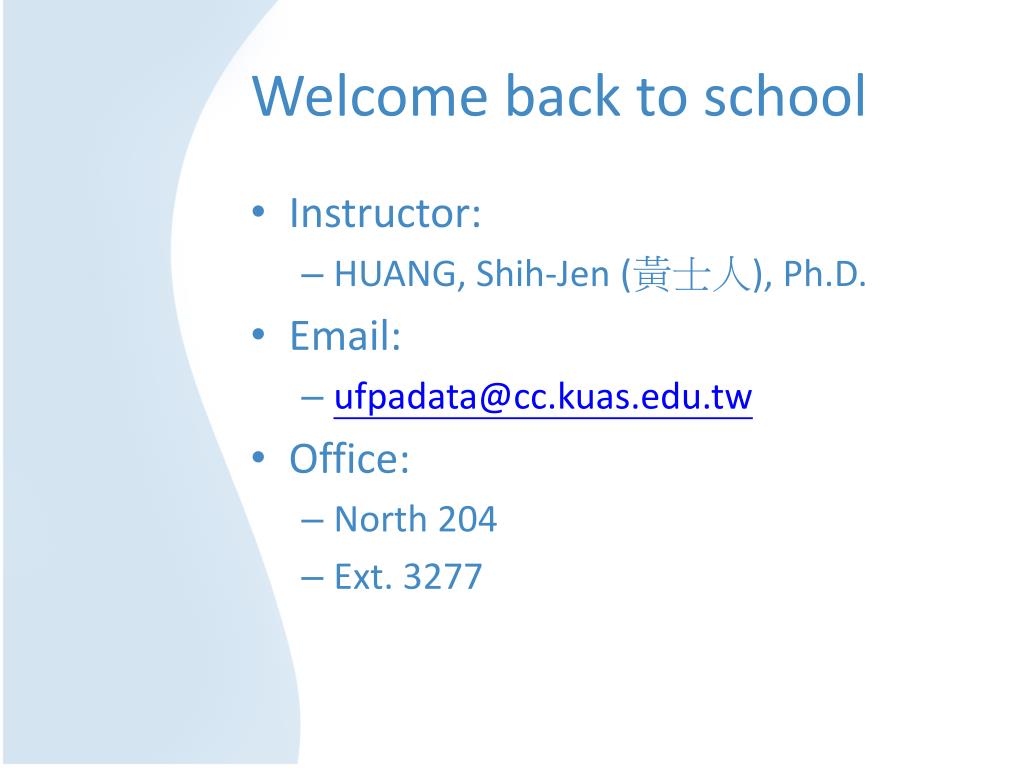 Welcome back to school

• Instructor:
  – HUANG, Shih-Jen (黃士人), Ph.D.
• Email:
  – ufpadata@cc.kuas.edu.tw
• Office:
  – North 204
  – Ext. 3277